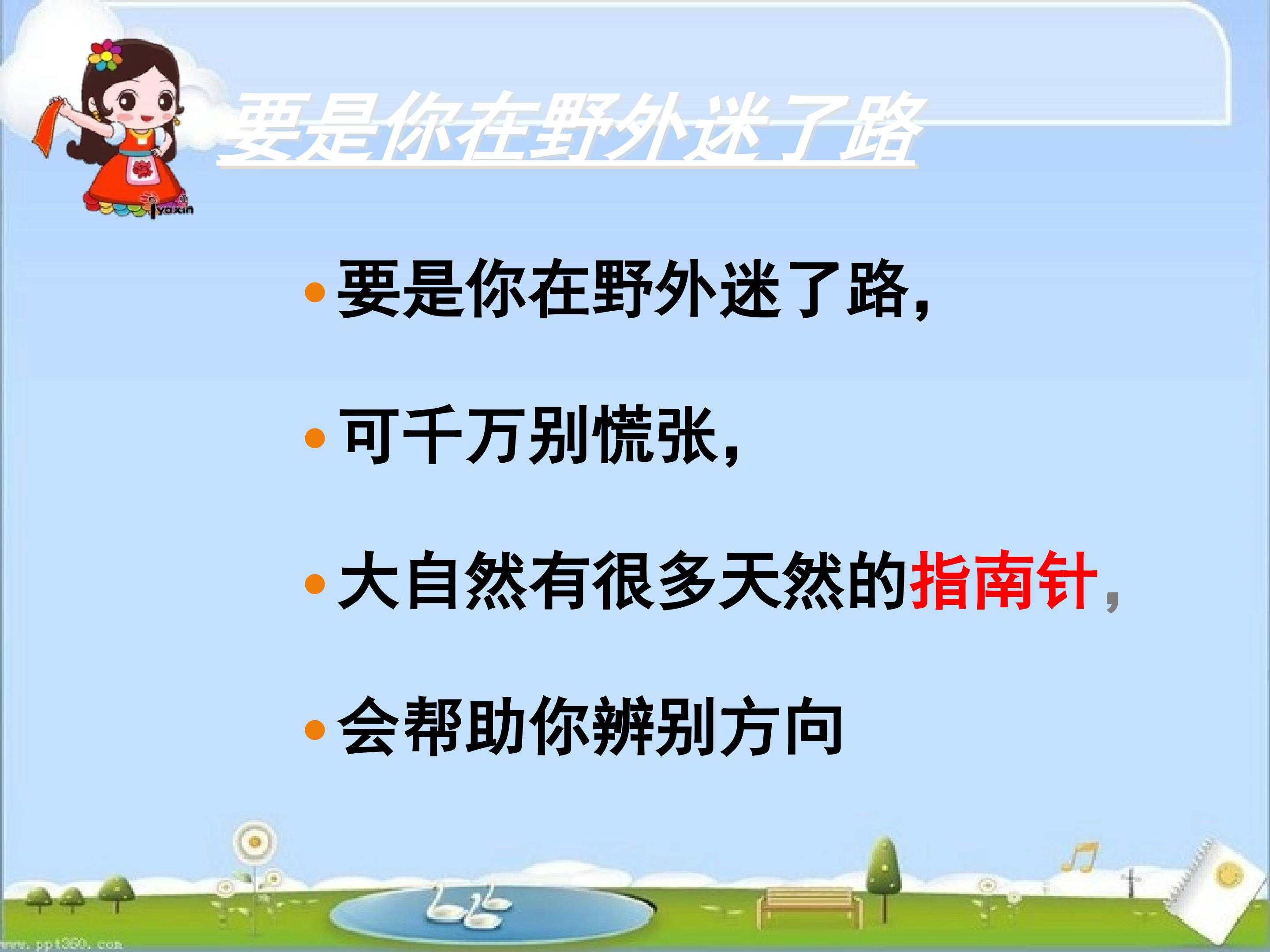 yaxin

要是你在野外迷了路

• 要是你在野外迷了路，

• 可千万别慌张，

• 大自然有很多天然的指南针，

• 会帮助你辨别方向

www.ppt360.com